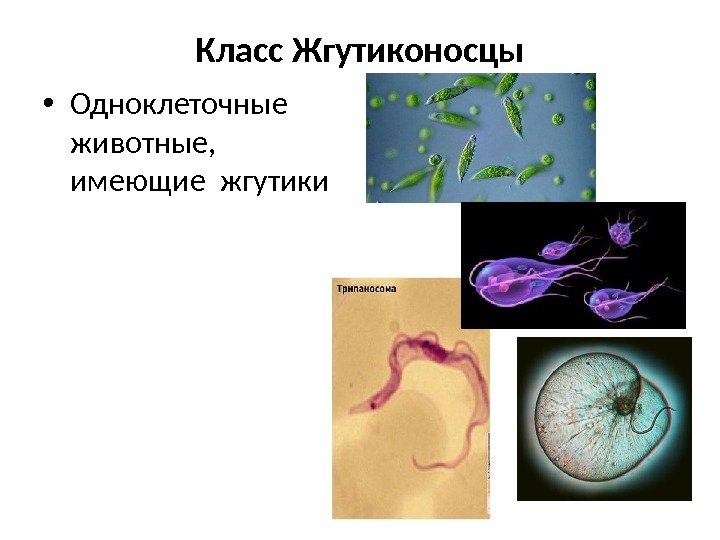 Класс Жгутиконосцы

• Одноклеточные животные, имеющие жгутики

Трипаносома